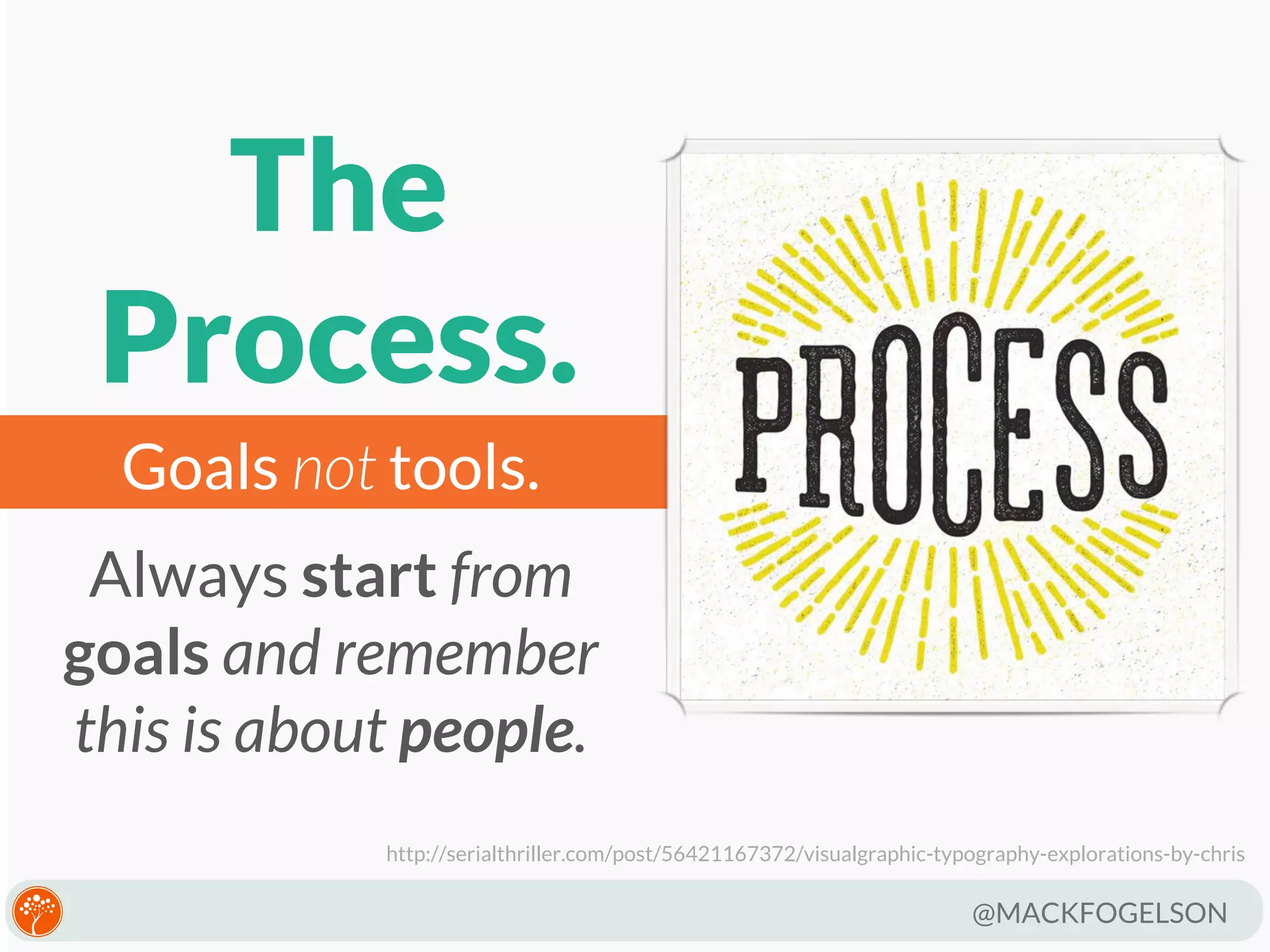 The Process.

Goals not tools.

Always start from goals and remember this is about people.

PROCESS

http://serialthriller.com/post/56421167372/visualgraphic-typography-explorations-by-chris

@MACKFOGELSON